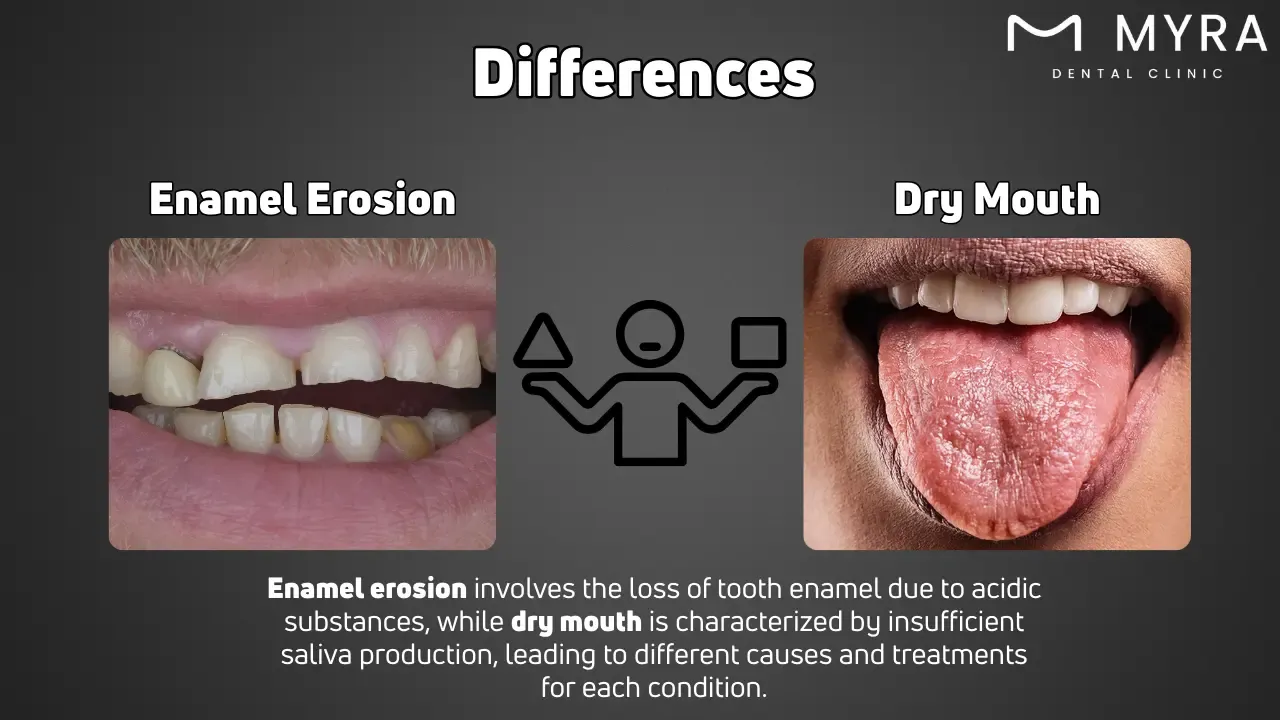 MYRA
DENTAL CLINIC

Differences

Enamel Erosion

Dry Mouth

Enamel erosion involves the loss of tooth enamel due to acidic substances, while dry mouth is characterized by insufficient saliva production, leading to different causes and treatments for each condition.